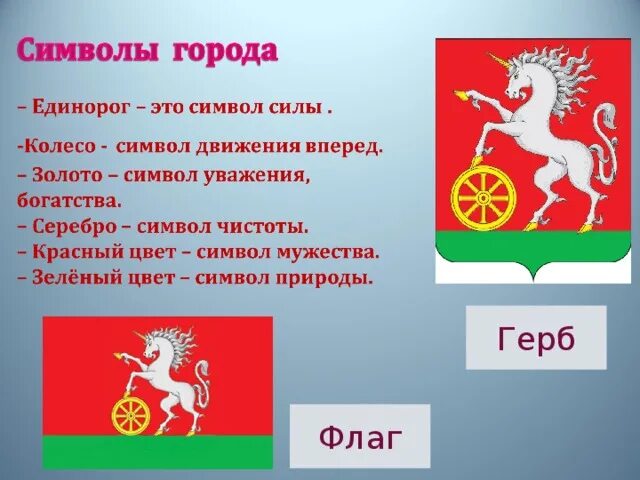 Символы города

– Единорог – это символ силы .

-Колесо - символ движения вперед.

– Золото – символ уважения, богатства.
– Серебро – символ чистоты.
– Красный цвет – символ мужества.
– Зелёный цвет – символ природы.

Герб

Флаг